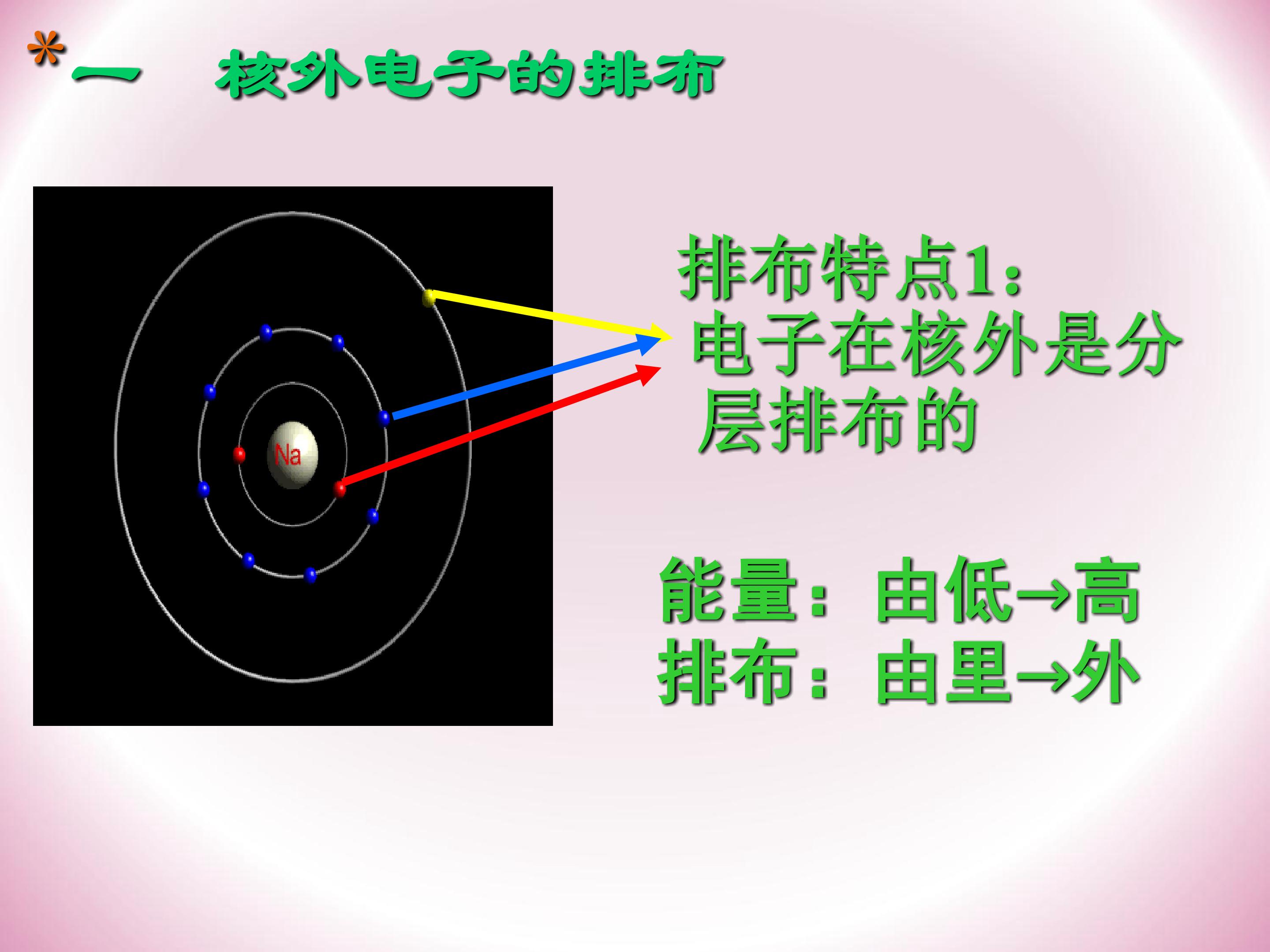 *一 核外电子的排布

Na

排布特点1:
电子在核外是分层排布的

能量：由低→高
排布：由里→外